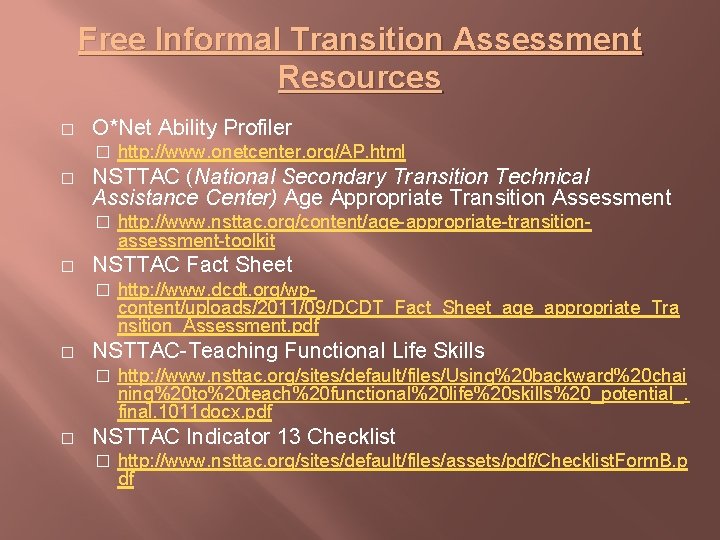 Free Informal Transition Assessment Resources

□ O*Net Ability Profiler
 □ http://www.onetcenter.org/AP.html
□ NSTTAC (National Secondary Transition Technical Assistance Center) Age Appropriate Transition Assessment
 □ http://www.nsttac.org/content/age-appropriate-transition-assessment-toolkit
□ NSTTAC Fact Sheet
 □ http://www.dcdt.org/wp-content/uploads/2011/09/DCDT_Fact_Sheet_age_appropriate_Transition_Assessment.pdf
□ NSTTAC-Teaching Functional Life Skills
 □ http://www.nsttac.org/sites/default/files/Using%20backward%20chaining%20to%20teach%20functional%20life%20skills%20_potential_.final.1011docx.pdf
□ NSTTAC Indicator 13 Checklist
 □ http://www.nsttac.org/sites/default/files/assets/pdf/ChecklistFormB.pdf